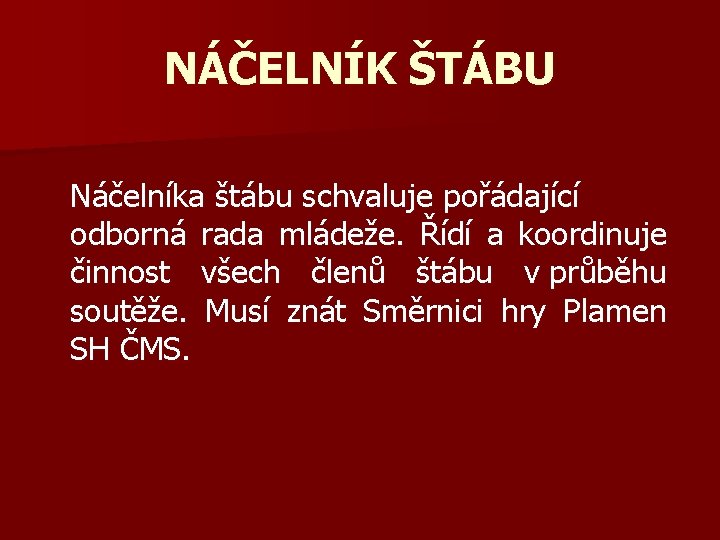 NÁČELNÍK ŠTÁBU

Náčelníka štábu schvaluje pořádající odborná rada mládeže. Řídí a koordinuje činnost všech členů štábu v průběhu soutěže. Musí znát Směrnici hry Plamen SH ČMS.